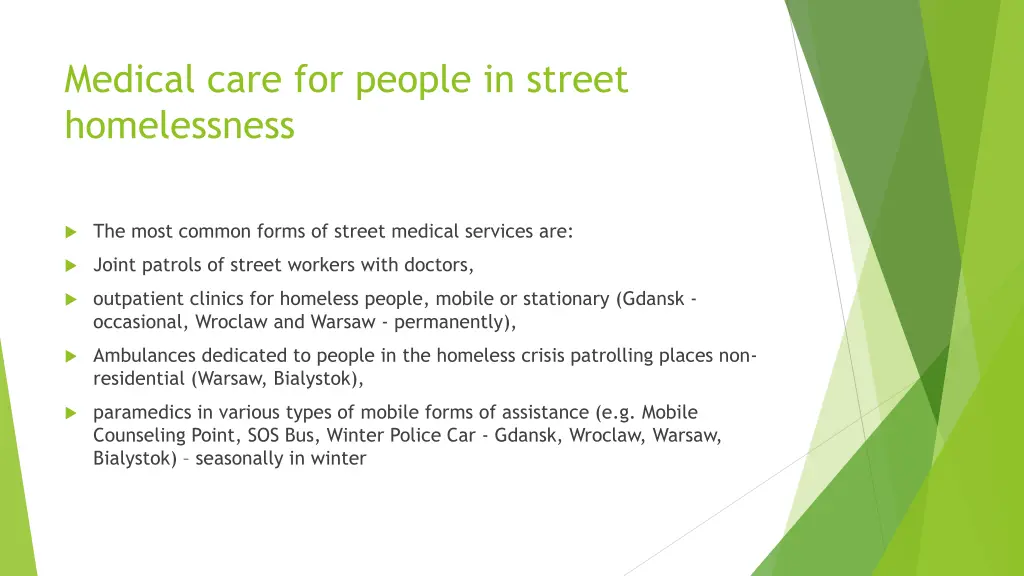 Medical care for people in street homelessness

The most common forms of street medical services are:

Joint patrols of street workers with doctors,

outpatient clinics for homeless people, mobile or stationary (Gdansk - occasional, Wroclaw and Warsaw - permanently),

Ambulances dedicated to people in the homeless crisis patrolling places non-residential (Warsaw, Bialystok),

paramedics in various types of mobile forms of assistance (e.g. Mobile Counseling Point, SOS Bus, Winter Police Car - Gdansk, Wroclaw, Warsaw, Bialystok) – seasonally in winter